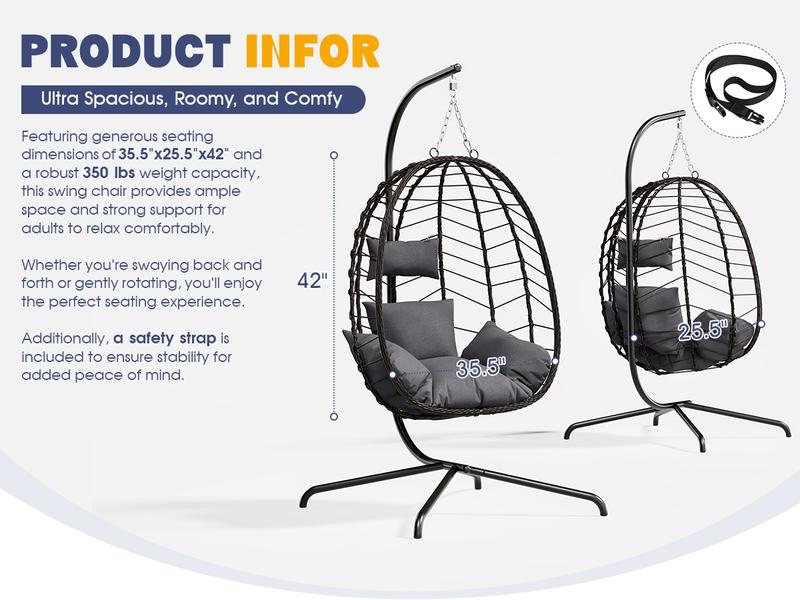 PRODUCT INFOR

Ultra Spacious, Roomy, and Comfy

Featuring generous seating dimensions of 35.5"x25.5"x42" and a robust 350 lbs weight capacity, this swing chair provides ample space and strong support for adults to relax comfortably.

Whether you're swaying back and forth or gently rotating, you'll enjoy the perfect seating experience.

Additionally, a safety strap is included to ensure stability for added peace of mind.

42"

35.5"

25.5"